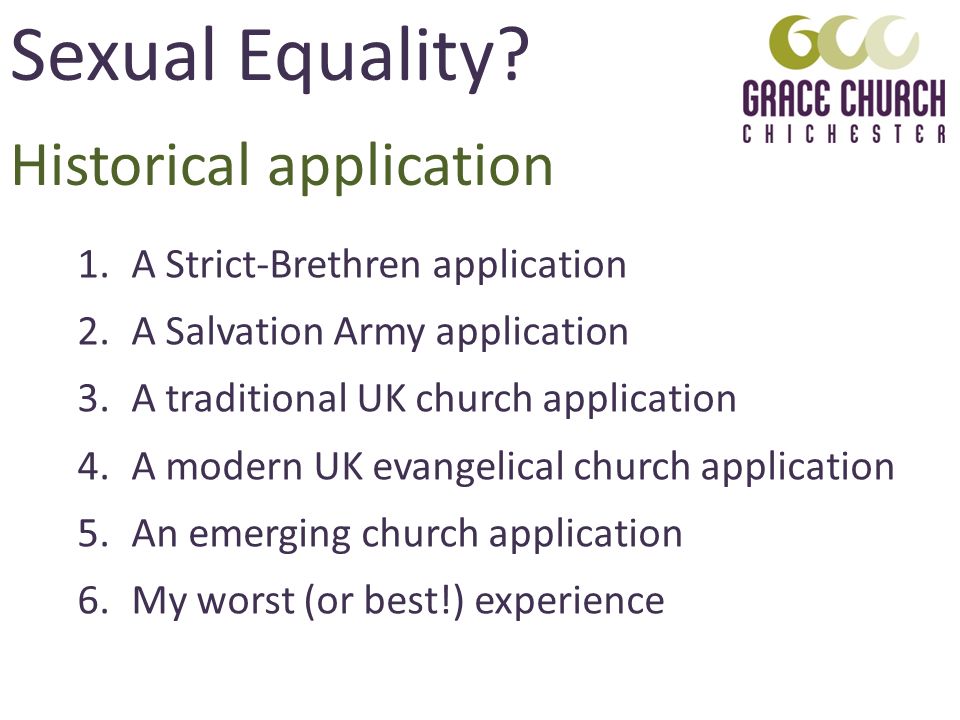 Sexual Equality?

GCC
GRACE CHURCH
CHICHESTER

Historical application

1. A Strict-Brethren application
2. A Salvation Army application
3. A traditional UK church application
4. A modern UK evangelical church application
5. An emerging church application
6. My worst (or best!) experience